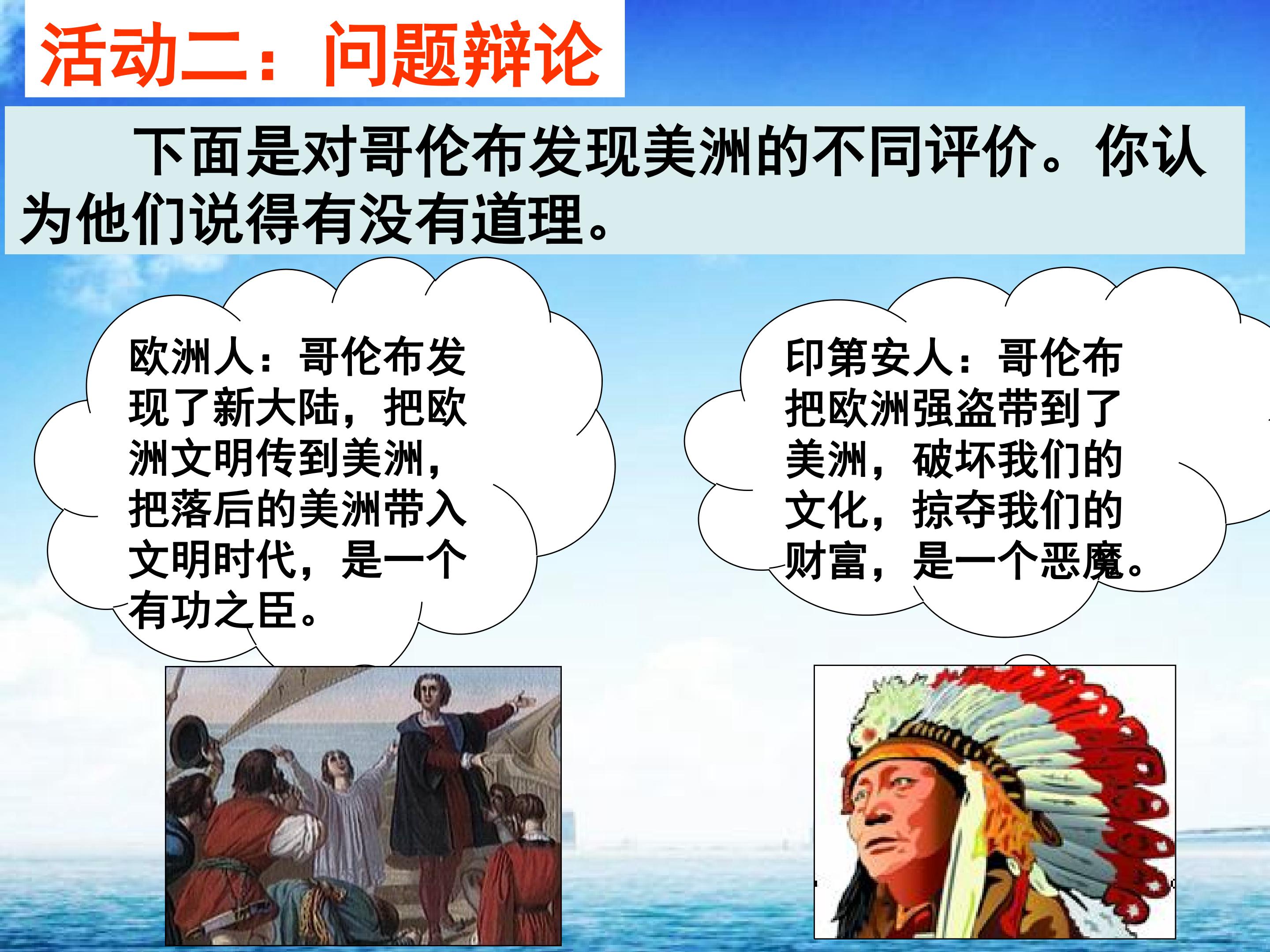 活动二：问题辩论

下面是对哥伦布发现美洲的不同评价。你认为他们说得有没有道理。

欧洲人：哥伦布发现了新大陆，把欧洲文明传到美洲，把落后的美洲带入文明时代，是一个有功之臣。

印第安人：哥伦布把欧洲强盗带到了美洲，破坏我们的文化，掠夺我们的财富，是一个恶魔。